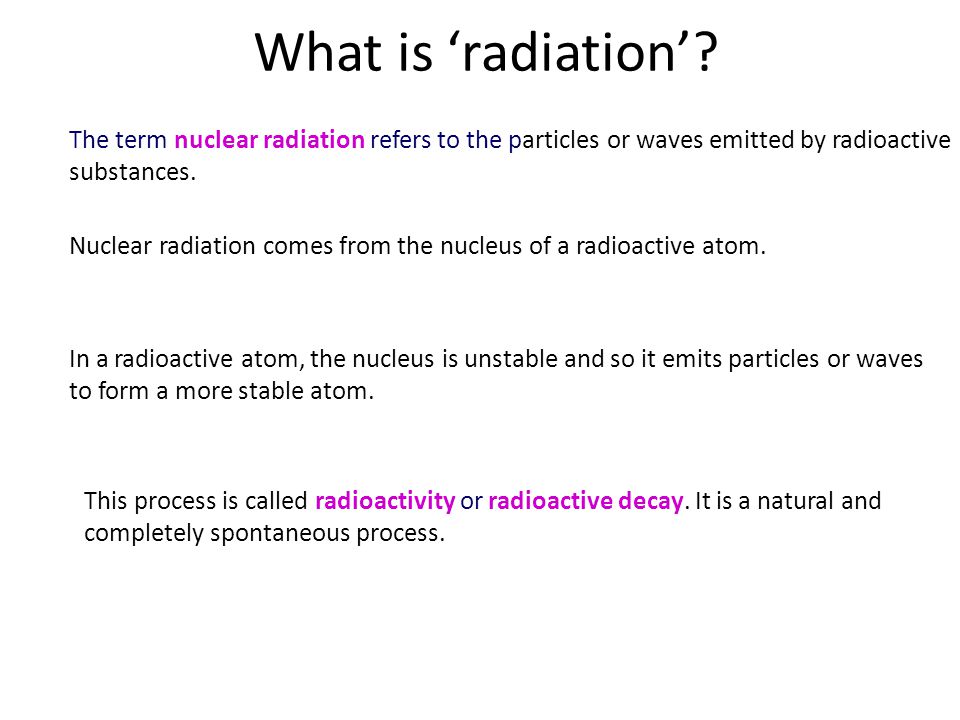 What is ‘radiation’?

The term nuclear radiation refers to the particles or waves emitted by radioactive substances.

Nuclear radiation comes from the nucleus of a radioactive atom.

In a radioactive atom, the nucleus is unstable and so it emits particles or waves to form a more stable atom.

This process is called radioactivity or radioactive decay. It is a natural and completely spontaneous process.